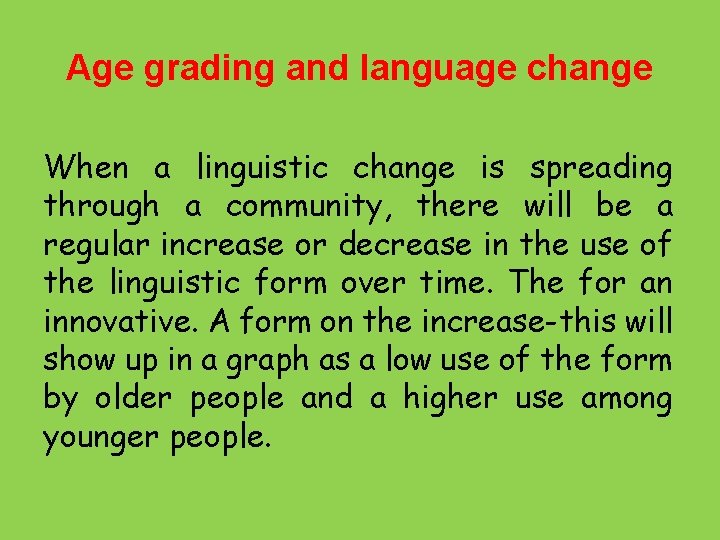 Age grading and language change

When a linguistic change is spreading through a community, there will be a regular increase or decrease in the use of the linguistic form over time. The for an innovative. A form on the increase-this will show up in a graph as a low use of the form by older people and a higher use among younger people.